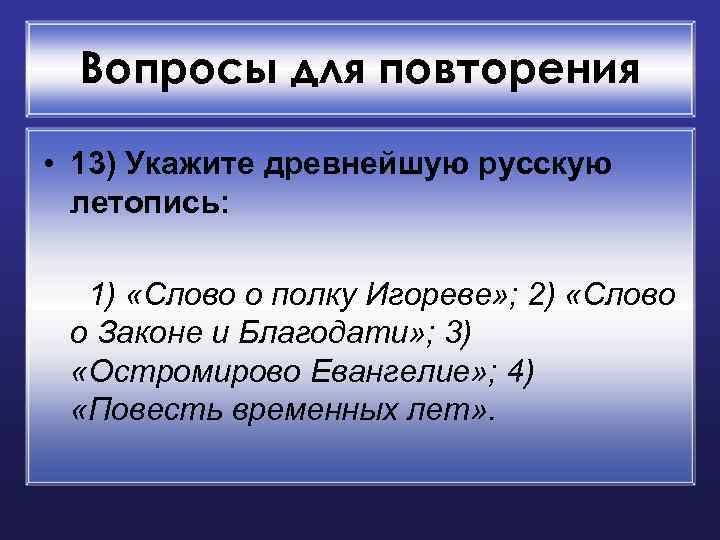 Вопросы для повторения

• 13) Укажите древнейшую русскую летопись:

1) «Слово о полку Игореве»; 2) «Слово о Законе и Благодати»; 3) «Остромирово Евангелие»; 4) «Повесть временных лет».